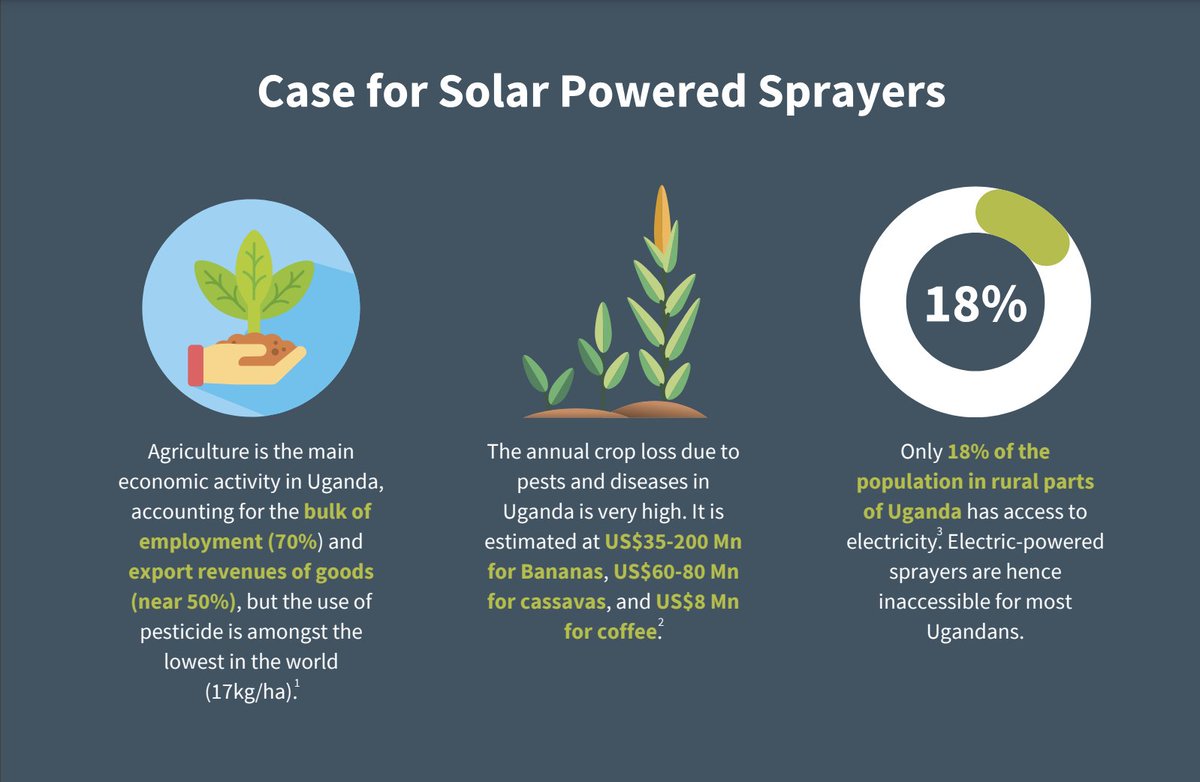 Case for Solar Powered Sprayers

Agriculture is the main economic activity in Uganda, accounting for the bulk of employment (70%) and export revenues of goods (near 50%), but the use of pesticide is amongst the lowest in the world (17kg/ha).$^1$

The annual crop loss due to pests and diseases in Uganda is very high. It is estimated at US$35-200 Mn for Bananas, US$60-80 Mn for cassavas, and US$8 Mn for coffee.$^2$

18%

Only 18% of the population in rural parts of Uganda has access to electricity.$^3$ Electric-powered sprayers are hence inaccessible for most Ugandans.